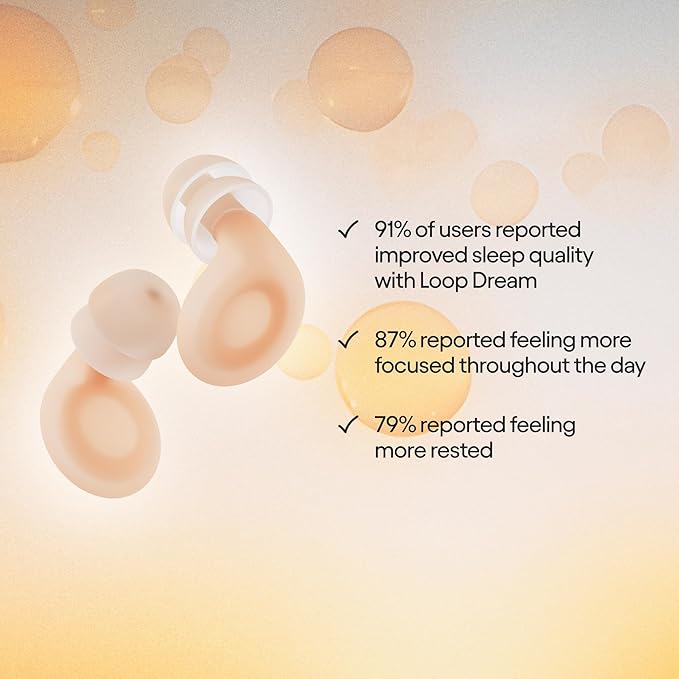 ✓ 91% of users reported improved sleep quality with Loop Dream

✓ 87% reported feeling more focused throughout the day

✓ 79% reported feeling more rested